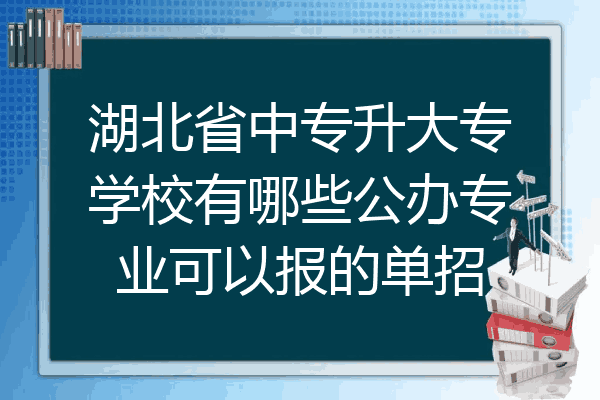 湖北省中专升大专学校有哪些公办专业可以报的单招